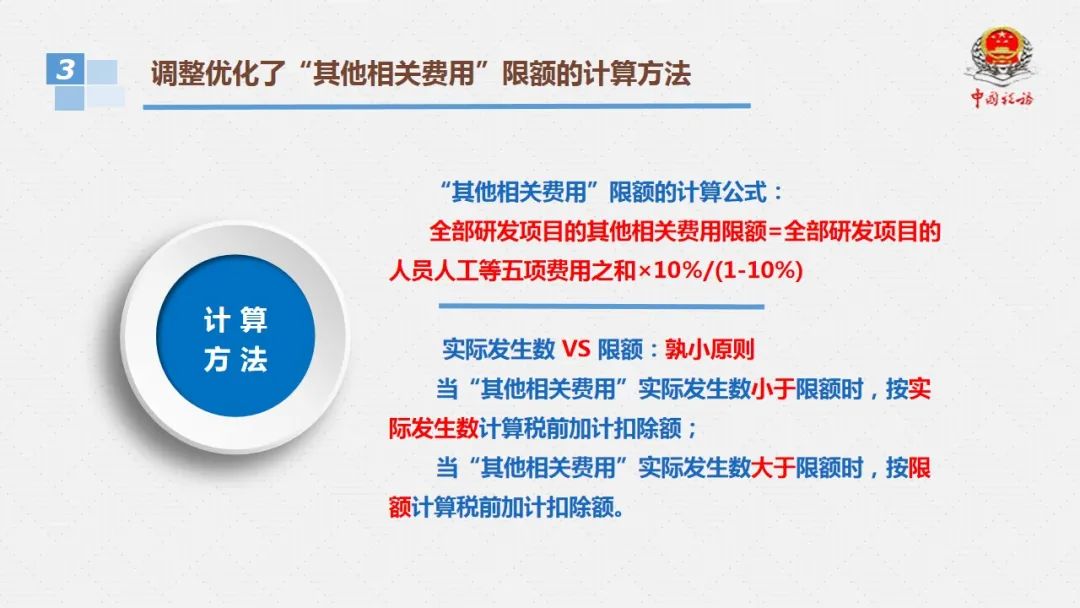 3 调整优化了“其他相关费用”限额的计算方法

中国税务

计算方法

“其他相关费用”限额的计算公式：

全部研发项目的其他相关费用限额=全部研发项目的人员人工等五项费用之和×10%/(1-10%)

实际发生数 VS 限额：孰小原则

当“其他相关费用”实际发生数小于限额时，按实际发生数计算税前加计扣除额；

当“其他相关费用”实际发生数大于限额时，按限额计算税前加计扣除额。